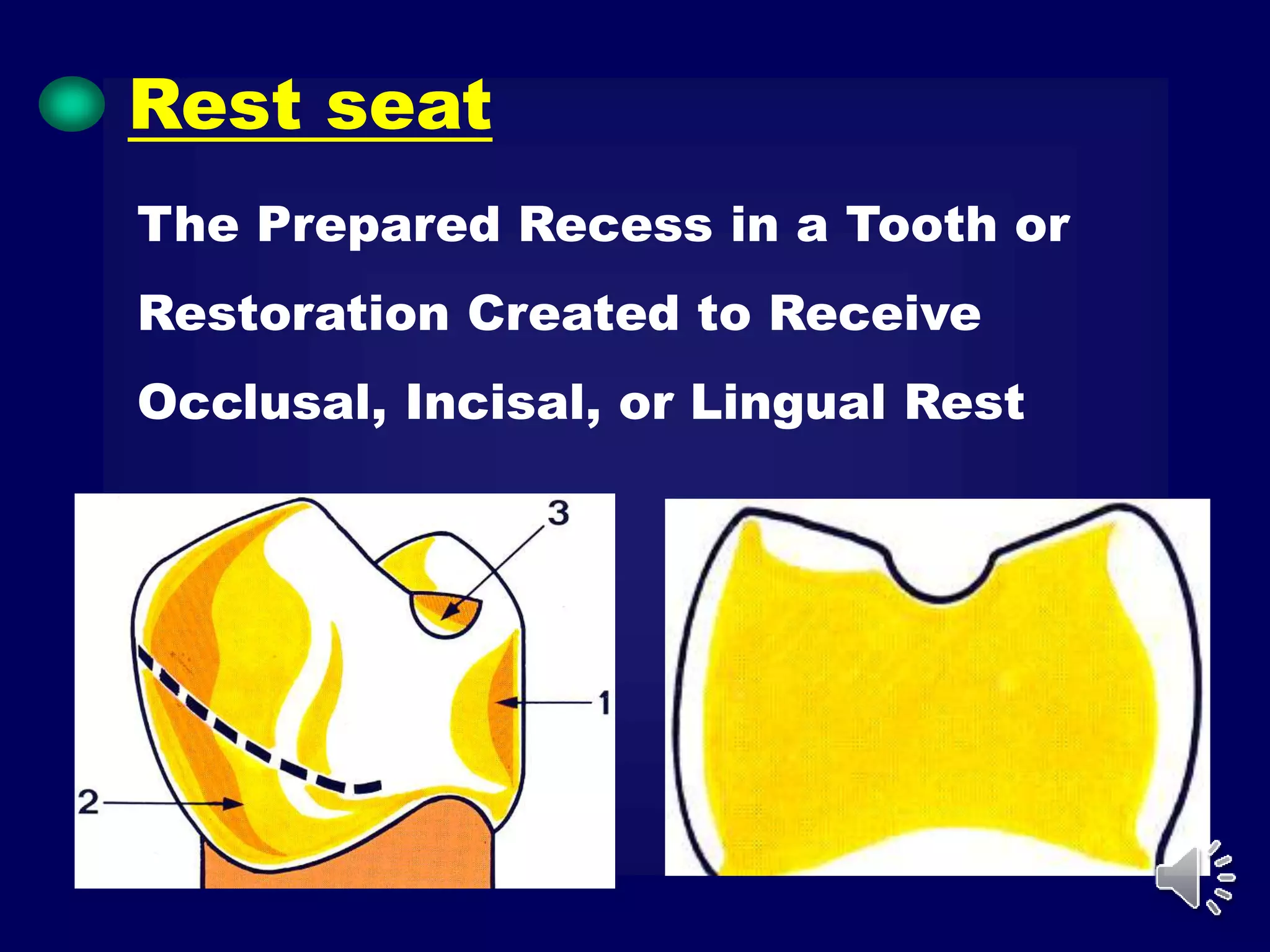 Rest seat

The Prepared Recess in a Tooth or Restoration Created to Receive Occlusal, Incisal, or Lingual Rest

3
1
2